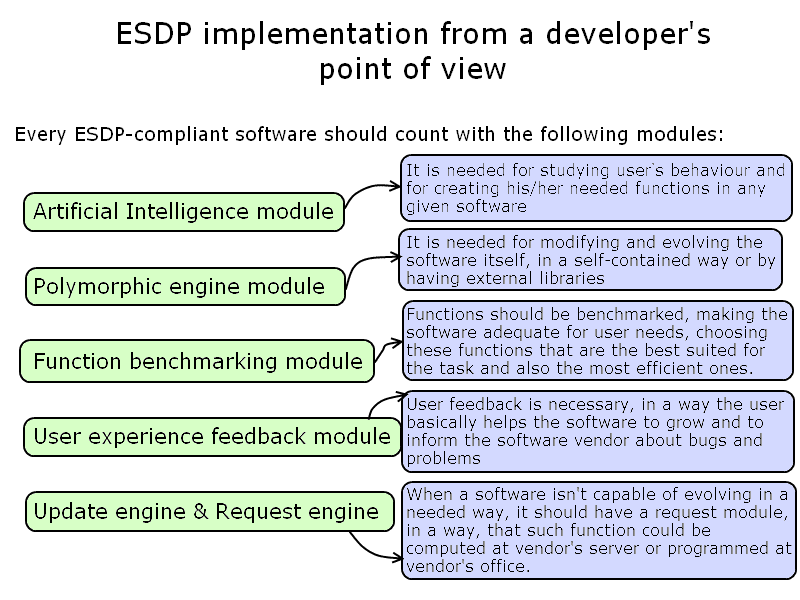 ESDP implementation from a developer's point of view

Every ESDP-compliant software should count with the following modules:

Artificial Intelligence module

It is needed for studying user`s behaviour and for creating his/her needed functions in any given software

Polymorphic engine module

It is needed for modifying and evolving the software itself, in a self-contained way or by having external libraries

Function benchmarking module

Functions should be benchmarked, making the software adequate for user needs, choosing these functions that are the best suited for the task and also the most efficient ones.

User experience feedback module

User feedback is necessary, in a way the user basically helps the software to grow and to inform the software vendor about bugs and problems

Update engine & Request engine

When a software isn't capable of evolving in a needed way, it should have a request module, in a way, that such function could be computed at vendor's server or programmed at vendor's office.